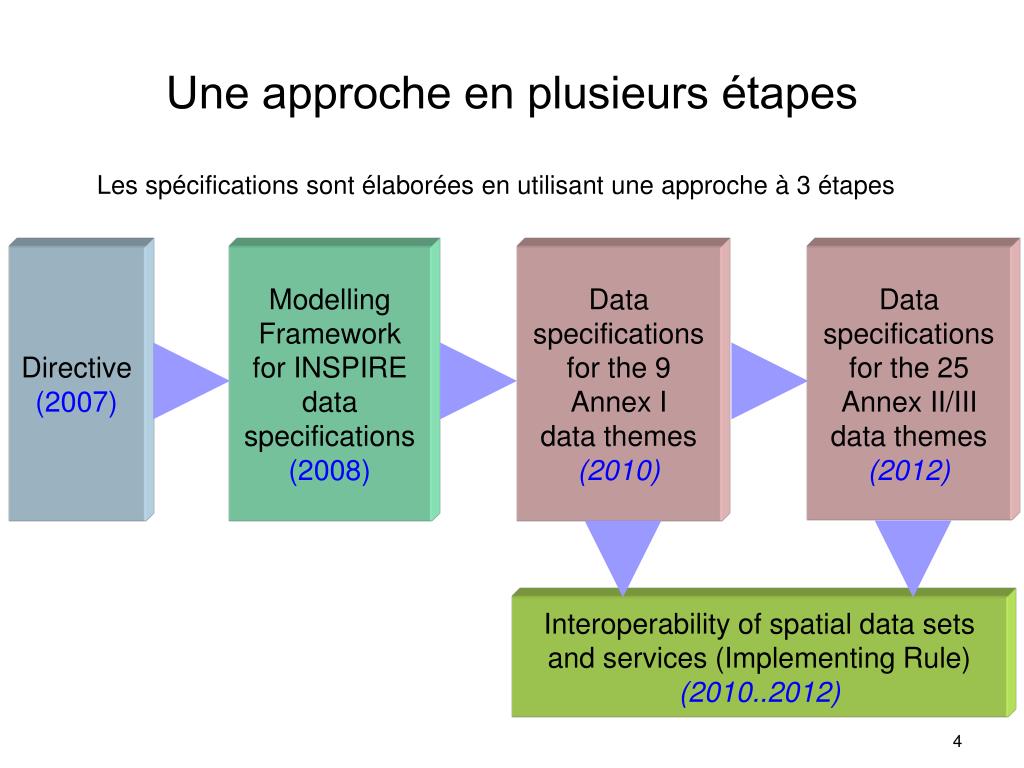 Une approche en plusieurs étapes

Les spécifications sont élaborées en utilisant une approche à 3 étapes

Directive
(2007)

Modelling Framework for INSPIRE data specifications
(2008)

Data specifications for the 9 Annex I data themes
(2010)

Data specifications for the 25 Annex II/III data themes
(2012)

Interoperability of spatial data sets and services (Implementing Rule)
(2010..2012)

4